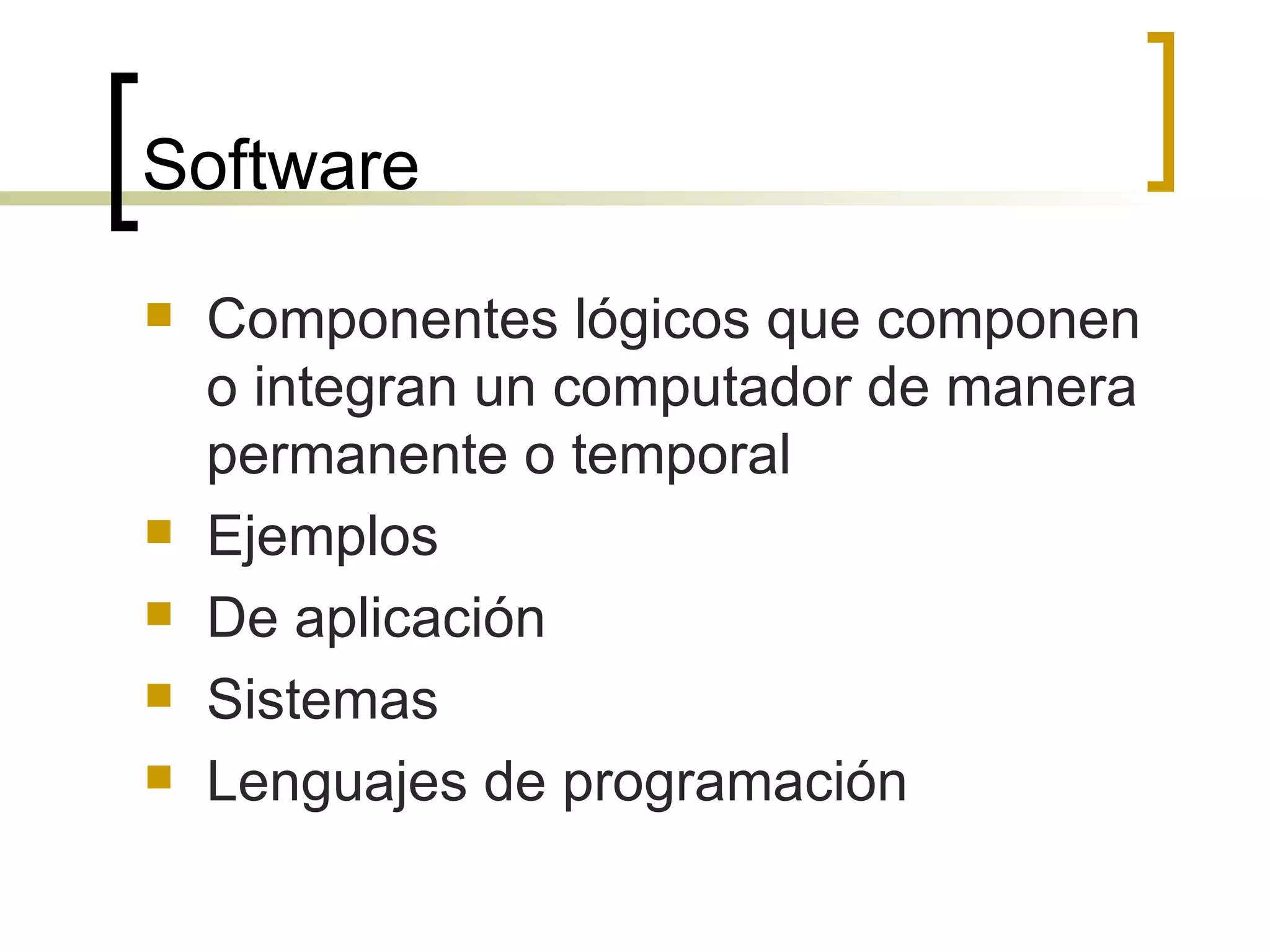 Software

- Componentes lógicos que componen o integran un computador de manera permanente o temporal
- Ejemplos
- De aplicación
- Sistemas
- Lenguajes de programación